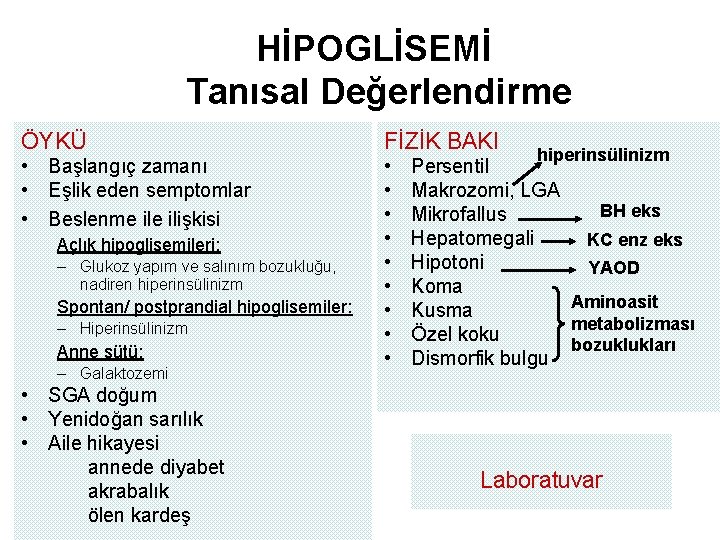 HİPOGLİSEMİ
Tanısal Değerlendirme

ÖYKÜ
• Başlangıç zamanı
• Eşlik eden semptomlar
• Beslenme ile ilişkisi
Açlık hipoglisemileri:
– Glukoz yapım ve salınım bozukluğu, nadiren hiperinsülinizm
Spontan/ postprandial hipoglisemiler:
– Hiperinsülinizm
Anne sütü:
– Galaktozemi
• SGA doğum
• Yenidoğan sarılık
• Aile hikayesi
annede diyabet
akrabalık
ölen kardeş

FİZİK BAKI
• Persentil
• Makrozomi, LGA
• Mikrofallus
• Hepatomegali
• Hipotoni
• Koma
• Kusma
• Özel koku
• Dismorfik bulgu

hiperinsülinizm
BH eks
KC enz eks
YAOD
Aminoasit metabolizması bozuklukları

Laboratuvar